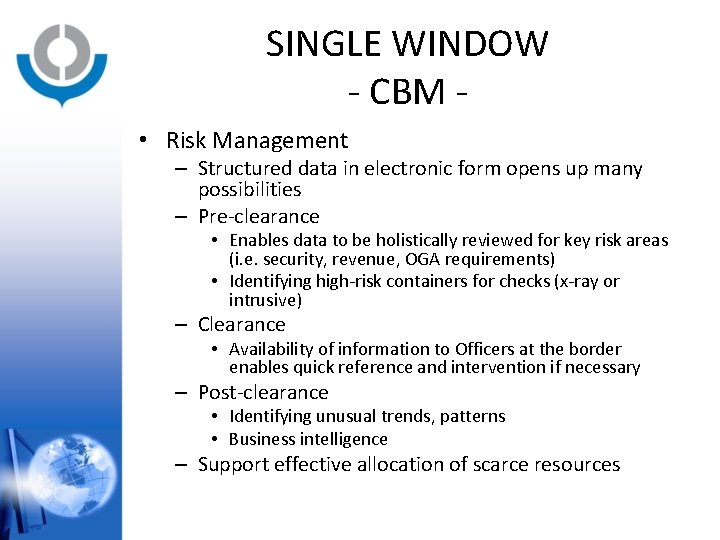 SINGLE WINDOW
- CBM -

• Risk Management
– Structured data in electronic form opens up many possibilities
– Pre-clearance
• Enables data to be holistically reviewed for key risk areas (i.e. security, revenue, OGA requirements)
• Identifying high-risk containers for checks (x-ray or intrusive)
– Clearance
• Availability of information to Officers at the border enables quick reference and intervention if necessary
– Post-clearance
• Identifying unusual trends, patterns
• Business intelligence
– Support effective allocation of scarce resources